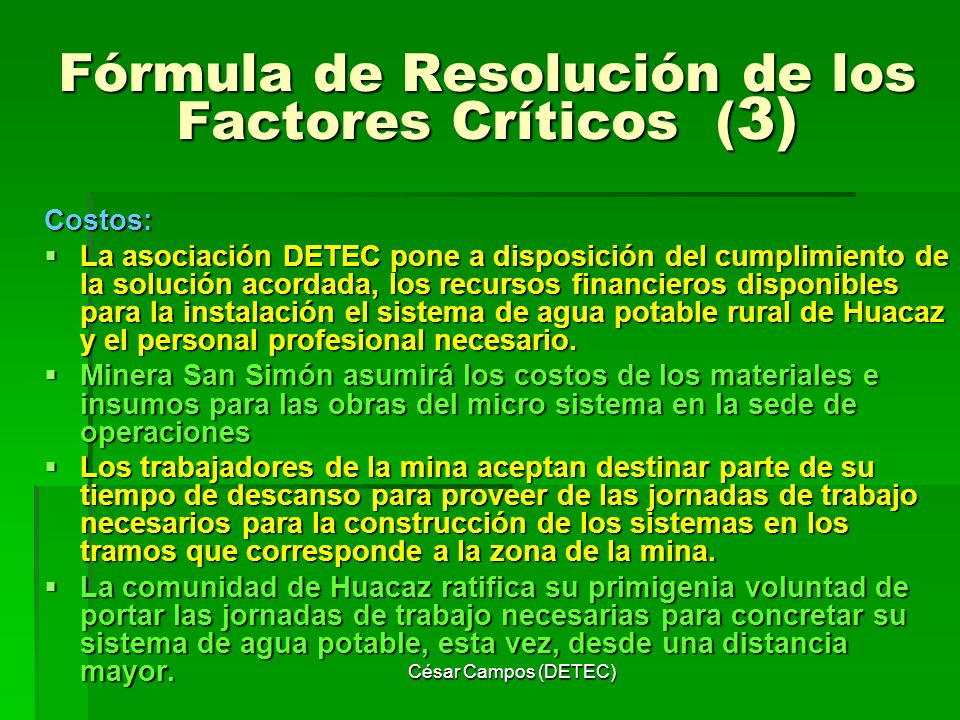 Fórmula de Resolución de los Factores Críticos (3)

Costos:

▪ La asociación DETEC pone a disposición del cumplimiento de la solución acordada, los recursos financieros disponibles para la instalación el sistema de agua potable rural de Huacaz y el personal profesional necesario.
▪ Minera San Simón asumirá los costos de los materiales e insumos para las obras del micro sistema en la sede de operaciones
▪ Los trabajadores de la mina aceptan destinar parte de su tiempo de descanso para proveer de las jornadas de trabajo necesarios para la construcción de los sistemas en los tramos que corresponde a la zona de la mina.
▪ La comunidad de Huacaz ratifica su primigenia voluntad de portar las jornadas de trabajo necesarias para concretar su sistema de agua potable, esta vez, desde una distancia mayor.

César Campos (DETEC)